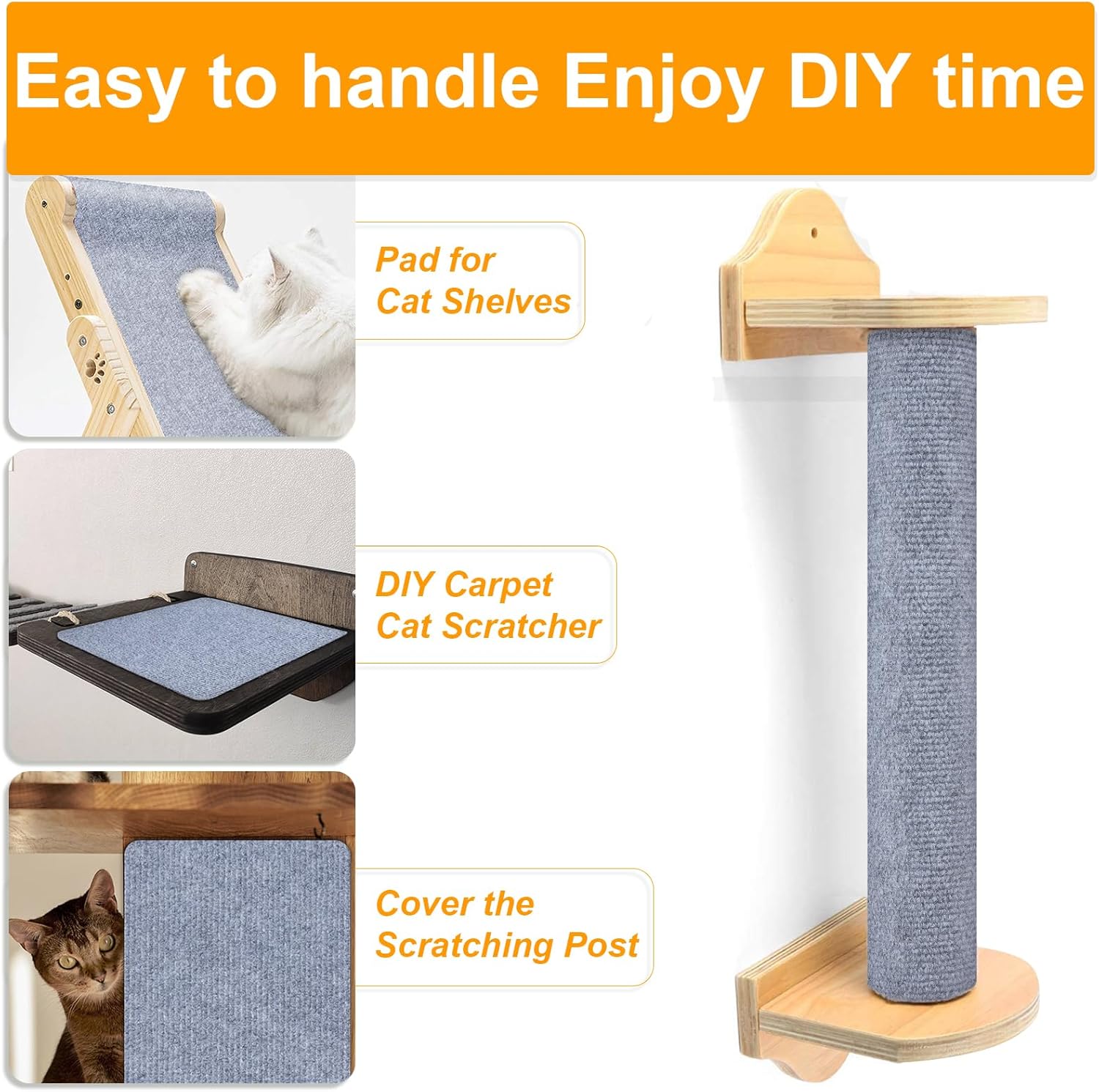 Easy to handle Enjoy DIY time

Pad for
Cat Shelves

DIY Carpet
Cat Scratcher

Cover the
Scratching Post